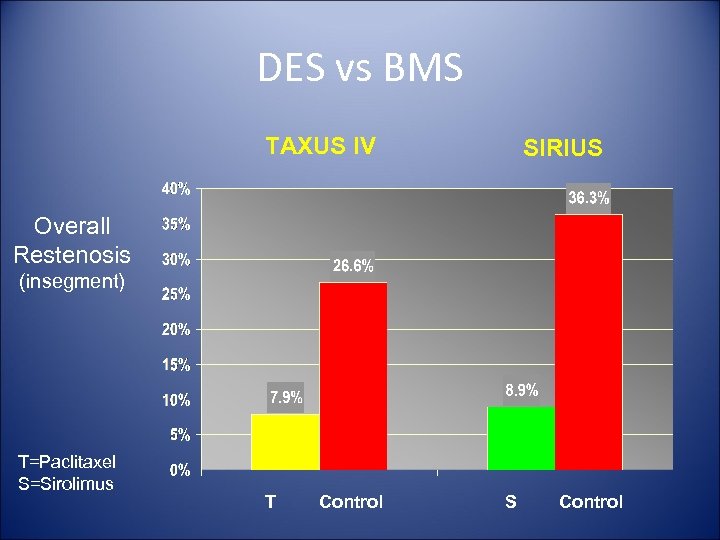 DES vs BMS

TAXUS IV

SIRIUS

Overall Restenosis (insegment)

40%
35%
30%
25%
20%
15%
10%
5%
0%

7.9%
26.6%
8.9%
36.3%

T
Control
S
Control

T=Paclitaxel
S=Sirolimus